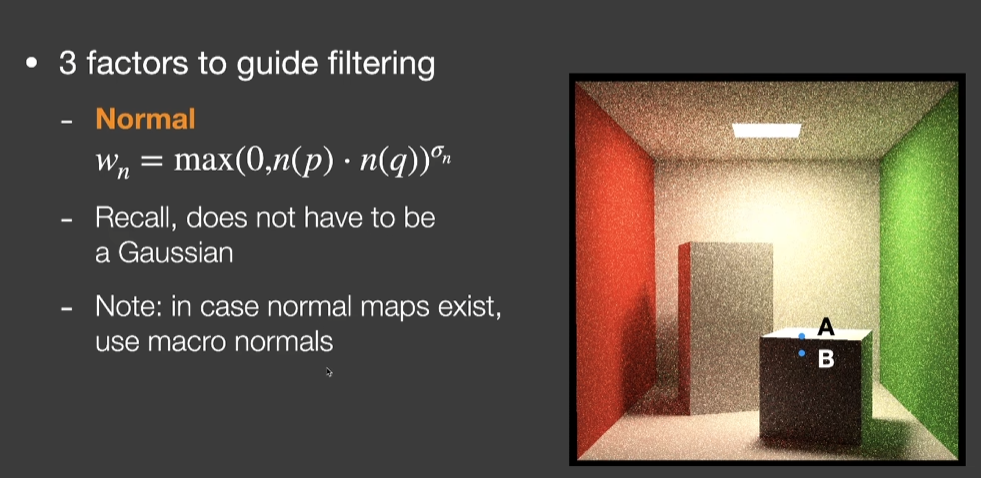 • 3 factors to guide filtering

- Normal
$w_n = \max(0, n(p) \cdot n(q))^{\sigma_n}$

- Recall, does not have to be a Gaussian

- Note: in case normal maps exist, use macro normals

A
B